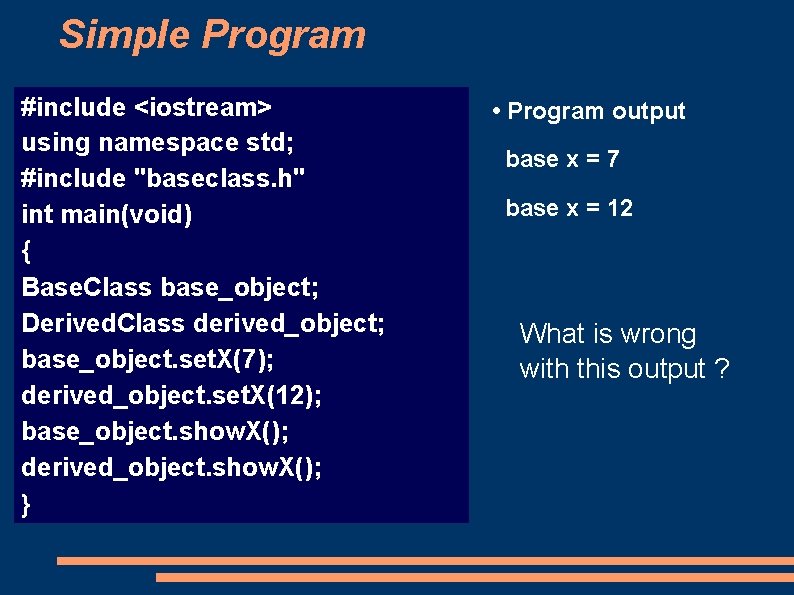 Simple Program

#include <iostream>
using namespace std;
#include "baseclass.h"
int main(void)
{
BaseClass base_object;
DerivedClass derived_object;
base_object.setX(7);
derived_object.setX(12);
base_object.showX();
derived_object.showX();
}

• Program output

base x = 7

base x = 12

What is wrong with this output ?